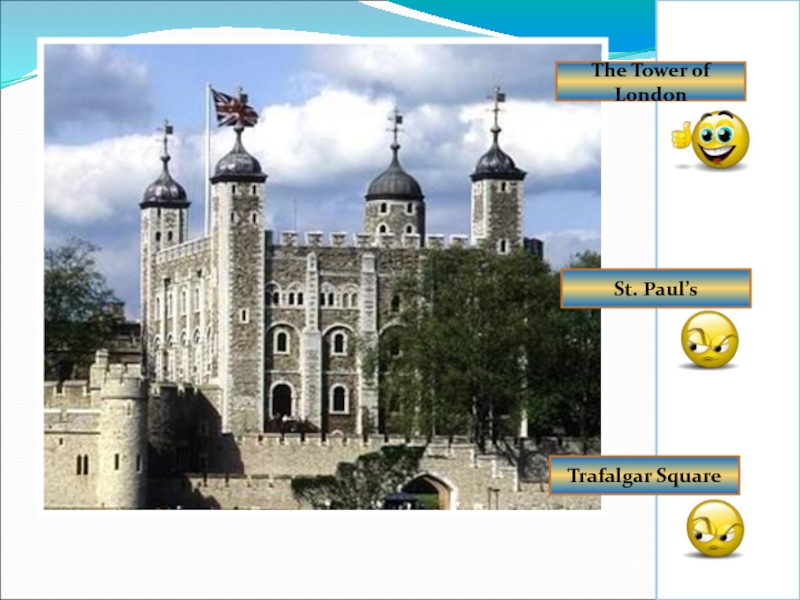 The Tower of London

St. Paul's

Trafalgar Square